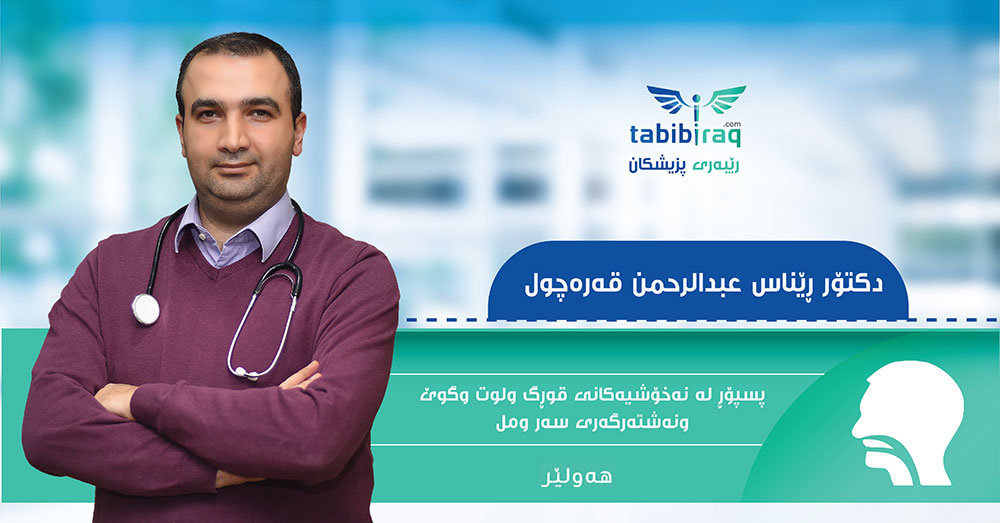 tabibiraq
.com
ڕێبەری پزیشکان

دکتۆر ڕێناس عبدالرحمن قەرەچول

پسپۆڕ لە نەخۆشیەکانی قورگ ولوت وگوێ
ونەشتەرگەری سەر ومل

هەولێر